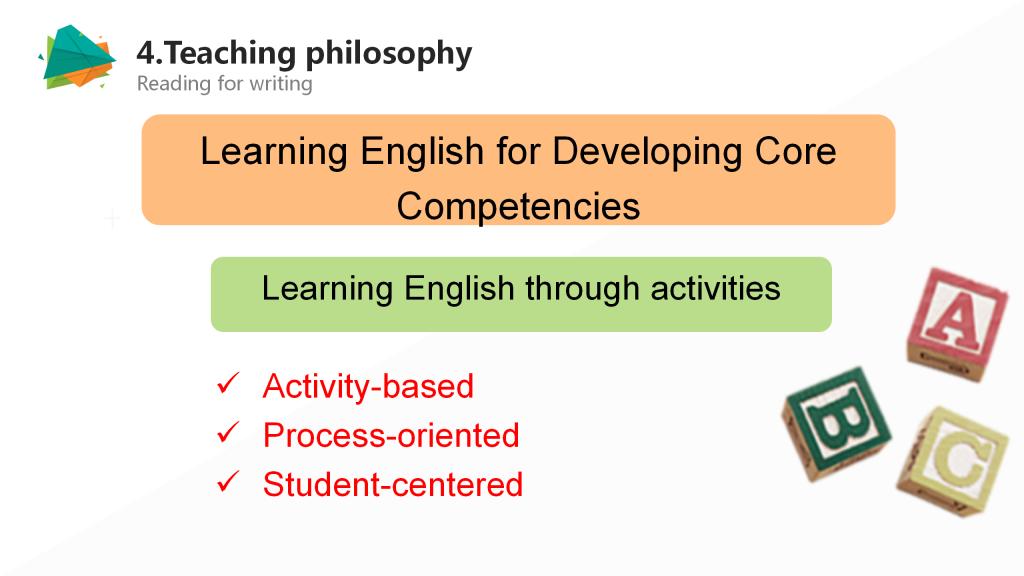 4.Teaching philosophy
Reading for writing

Learning English for Developing Core Competencies

Learning English through activities

✓ Activity-based
✓ Process-oriented
✓ Student-centered

A
B
C